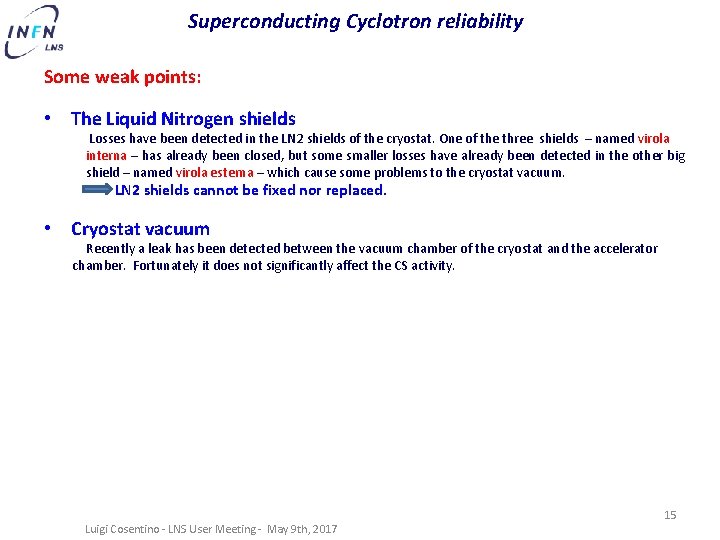 INFN
LNS

Superconducting Cyclotron reliability

Some weak points:

• The Liquid Nitrogen shields
Losses have been detected in the LN2 shields of the cryostat. One of the three shields – named virola interna – has already been closed, but some smaller losses have already been detected in the other big shield – named virola esterna – which cause some problems to the cryostat vacuum.
LN2 shields cannot be fixed nor replaced.

• Cryostat vacuum
Recently a leak has been detected between the vacuum chamber of the cryostat and the accelerator chamber. Fortunately it does not significantly affect the CS activity.

15

Luigi Cosentino - LNS User Meeting - May 9th, 2017